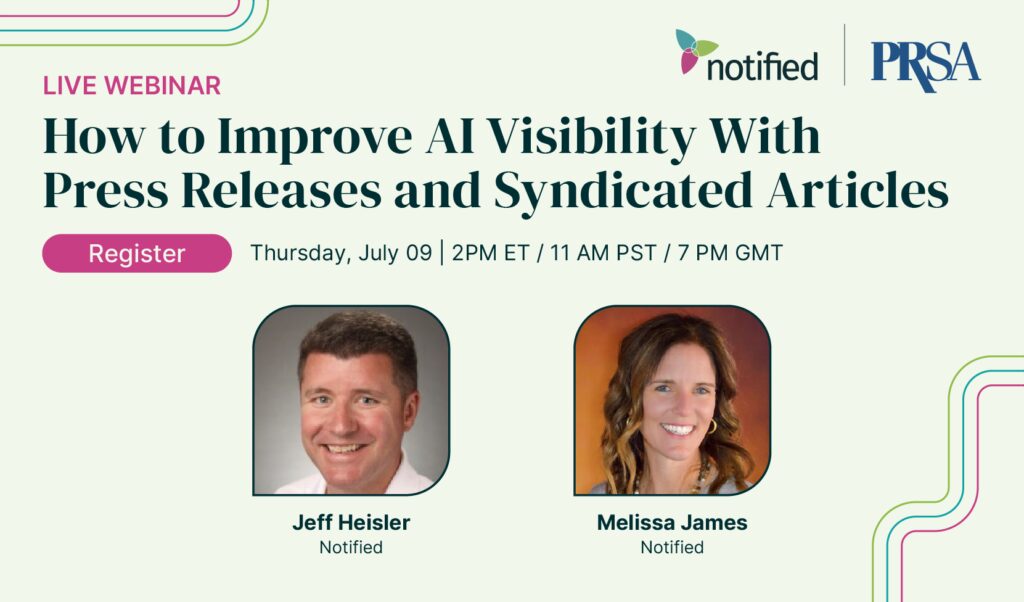 notified PRSA

LIVE WEBINAR

How to Improve AI Visibility With Press Releases and Syndicated Articles

Register

Thursday, July 09 | 2PM ET / 11 AM PST / 7 PM GMT

Jeff Heisler
Notified

Melissa James
Notified